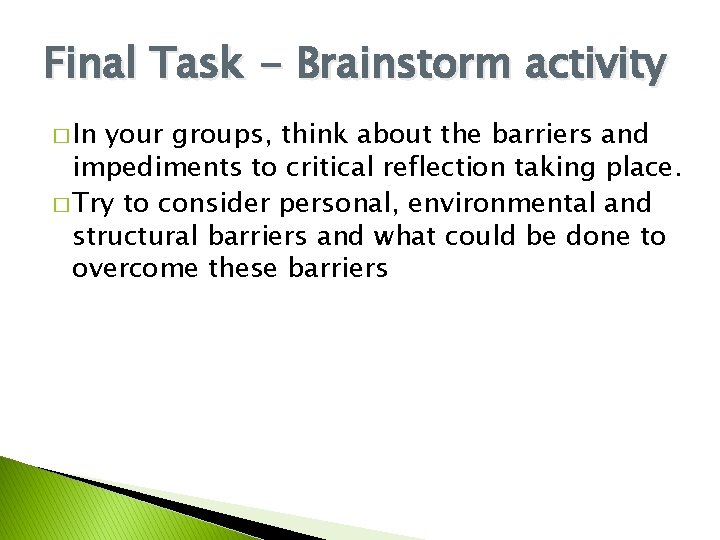 Final Task - Brainstorm activity

□ In your groups, think about the barriers and impediments to critical reflection taking place.

□ Try to consider personal, environmental and structural barriers and what could be done to overcome these barriers